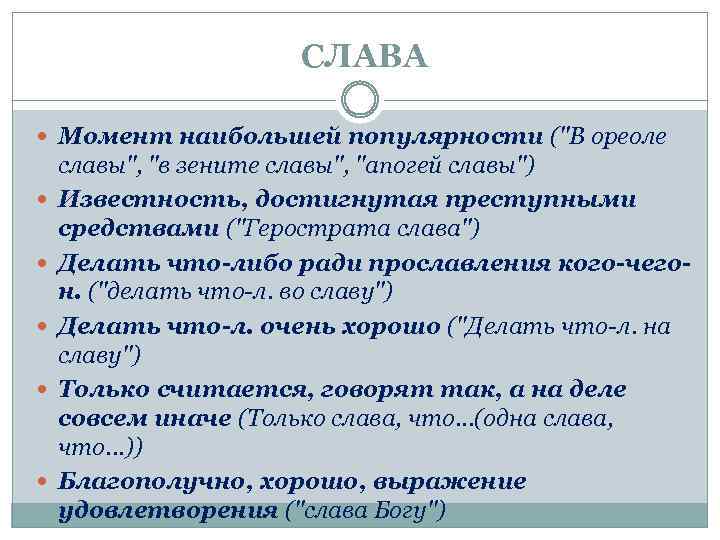 СЛАВА

Момент наибольшей популярности ("В ореоле славы", "в зените славы", "апогей славы")

Известность, достигнутая преступными средствами ("Герострата слава")

Делать что-либо ради прославления кого-чего-н. ("делать что-л. во славу")

Делать что-л. очень хорошо ("Делать что-л. на славу")

Только считается, говорят так, а на деле совсем иначе (Только слава, что...(одна слава, что...))

Благополучно, хорошо, выражение удовлетворения ("слава Богу")